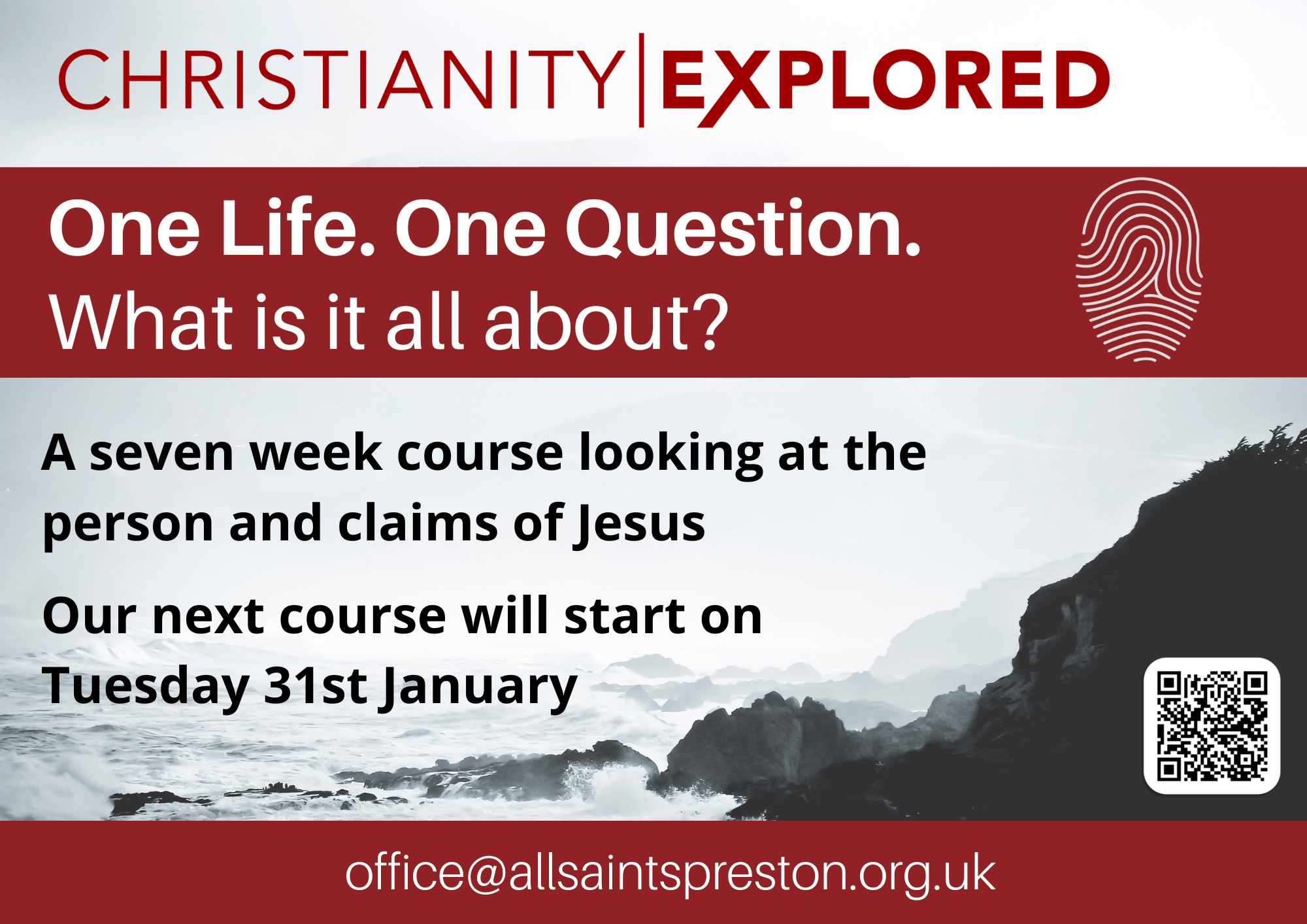 CHRISTIANITY|EXPLORED

One Life. One Question.
What is it all about?

A seven week course looking at the person and claims of Jesus

Our next course will start on Tuesday 31st January

office@allsaintspreston.org.uk